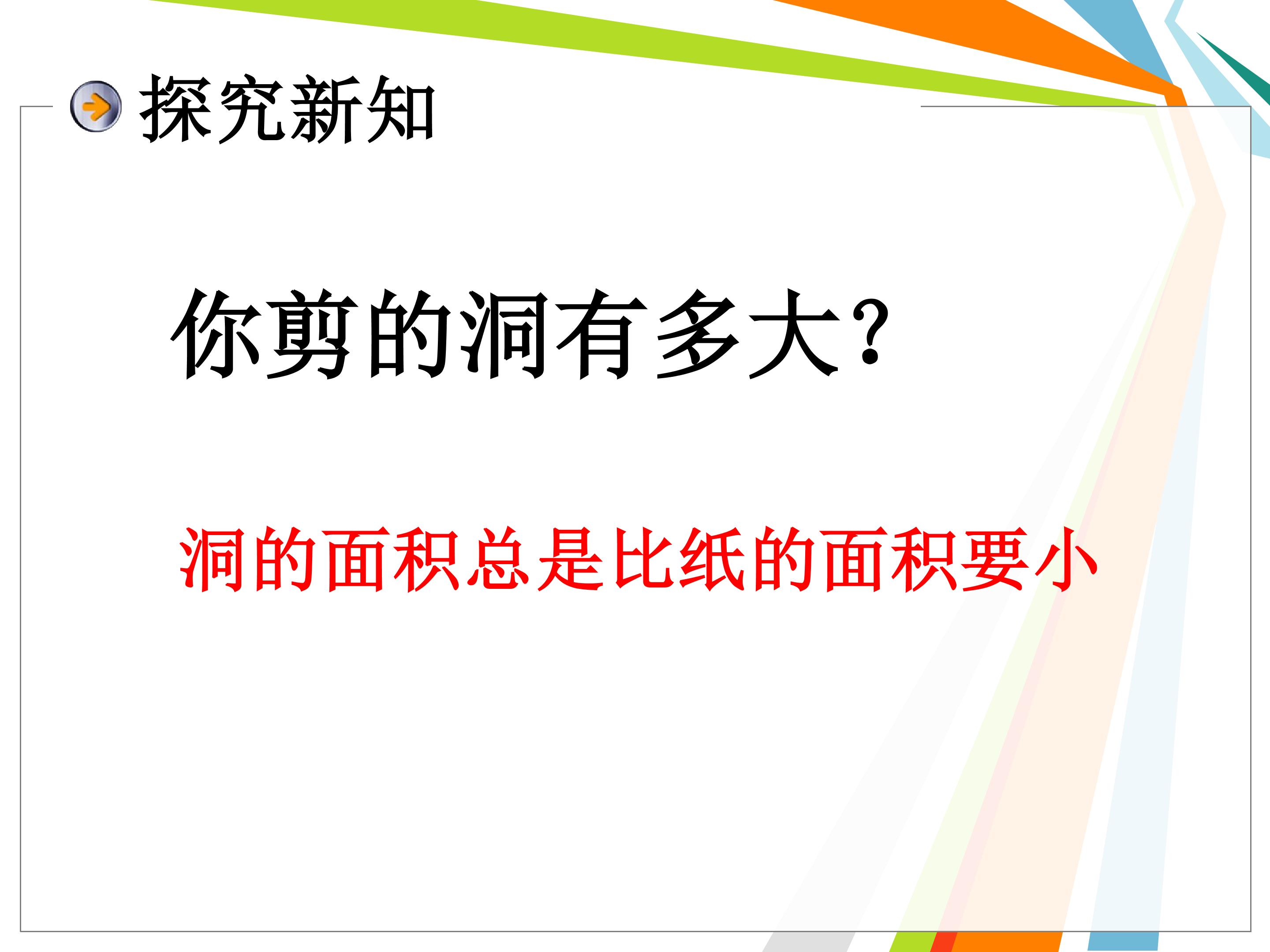 探究新知

你剪的洞有多大?

洞的面积总是比纸的面积要小